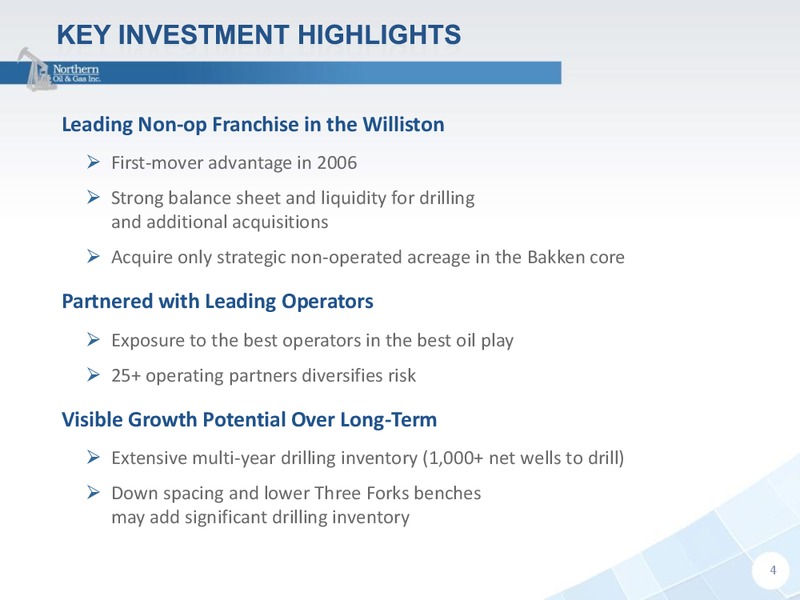 KEY INVESTMENT HIGHLIGHTS

Northern Oil & Gas Inc.

Leading Non-op Franchise in the Williston

➢ First-mover advantage in 2006

➢ Strong balance sheet and liquidity for drilling and additional acquisitions

➢ Acquire only strategic non-operated acreage in the Bakken core

Partnered with Leading Operators

➢ Exposure to the best operators in the best oil play

➢ 25+ operating partners diversifies risk

Visible Growth Potential Over Long-Term

➢ Extensive multi-year drilling inventory (1,000+ net wells to drill)

➢ Down spacing and lower Three Forks benches may add significant drilling inventory

4